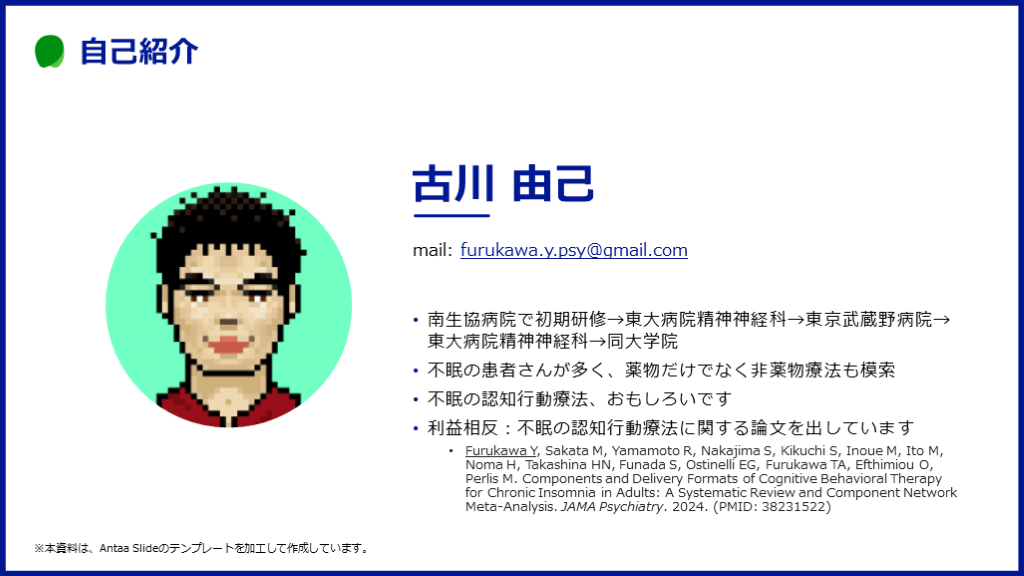 自己紹介

古川 由己

mail: furukawa.y.psy@gmail.com

• 南生協病院で初期研修→東大病院精神神経科→東京武蔵野病院→東大病院精神神経科→同大学院
• 不眠の患者さんが多く、薬物だけでなく非薬物療法も模索
• 不眠の認知行動療法、おもしろいです
• 利益相反：不眠の認知行動療法に関する論文を出しています
  • Furukawa Y, Sakata M, Yamamoto R, Nakajima S, Kikuchi S, Inoue M, Ito M, Noma H, Takashina HN, Funada S, Ostinelli EG, Furukawa TA, Efthimiou O, Perlis M. Components and Delivery Formats of Cognitive Behavioral Therapy for Chronic Insomnia in Adults: A Systematic Review and Component Network Meta-Analysis. JAMA Psychiatry. 2024. (PMID: 38231522)

※本資料は、Antaa Slideのテンプレートを加工して作成しています。